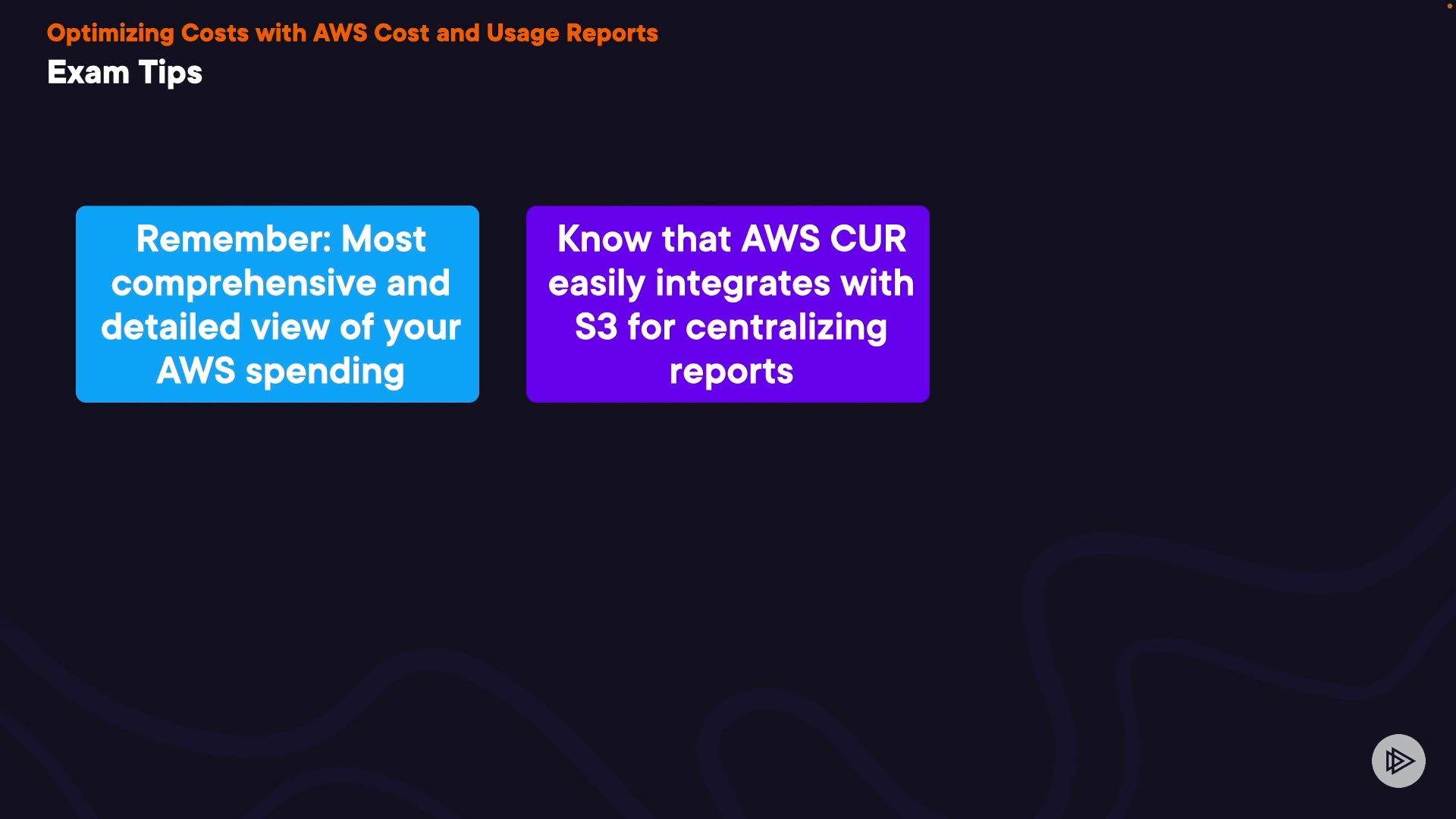 Optimizing Costs with AWS Cost and Usage Reports
Exam Tips

Remember: Most comprehensive and detailed view of your AWS spending

Know that AWS CUR easily integrates with S3 for centralizing reports